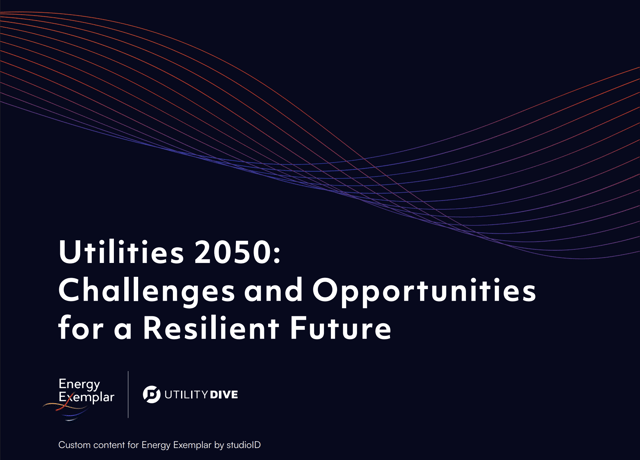 Utilities 2050:
Challenges and Opportunities
for a Resilient Future

Energy Exemplar

UTILITY DIVE

Custom content for Energy Exemplar by studioID